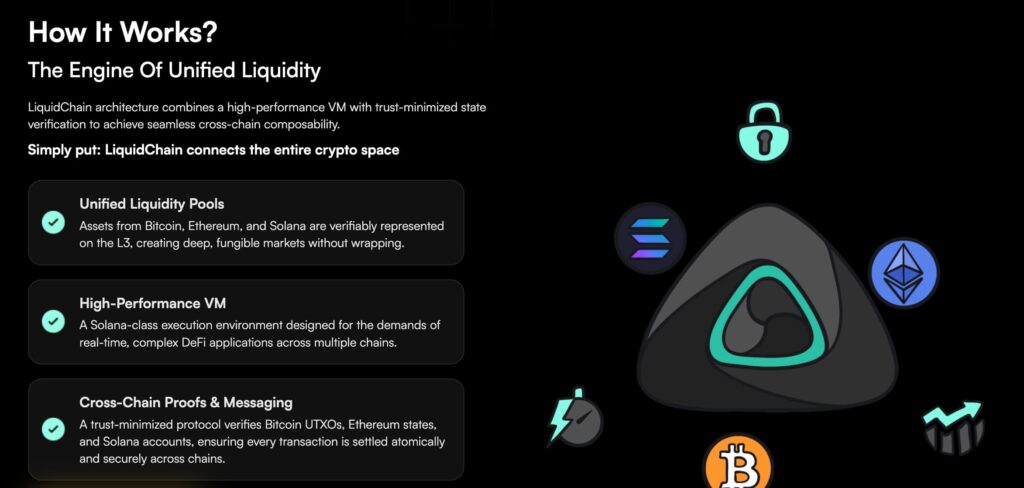 How It Works?

The Engine Of Unified Liquidity

LiquidChain architecture combines a high-performance VM with trust-minimized state verification to achieve seamless cross-chain composability.

Simply put: LiquidChain connects the entire crypto space

Unified Liquidity Pools
Assets from Bitcoin, Ethereum, and Solana are verifiably represented on the L3, creating deep, fungible markets without wrapping.

High-Performance VM
A Solana-class execution environment designed for the demands of real-time, complex DeFi applications across multiple chains.

Cross-Chain Proofs & Messaging
A trust-minimized protocol verifies Bitcoin UTXOs, Ethereum states, and Solana accounts, ensuring every transaction is settled atomically and securely across chains.